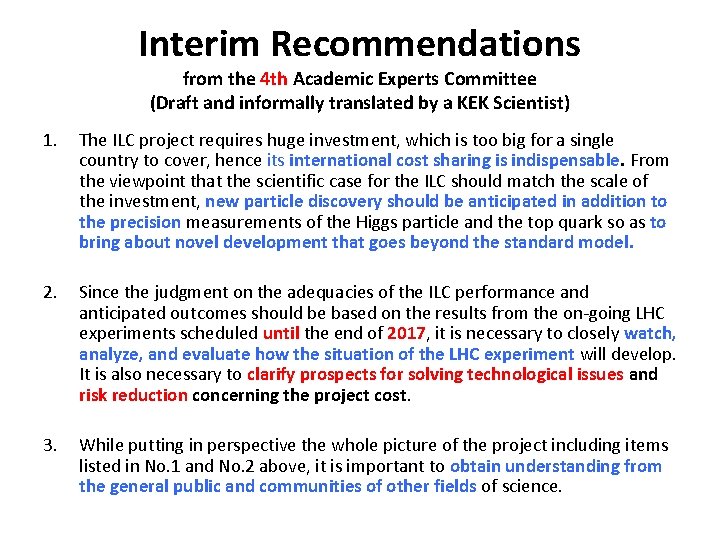 Interim Recommendations
from the 4th Academic Experts Committee
(Draft and informally translated by a KEK Scientist)

1. The ILC project requires huge investment, which is too big for a single country to cover, hence its international cost sharing is indispensable. From the viewpoint that the scientific case for the ILC should match the scale of the investment, new particle discovery should be anticipated in addition to the precision measurements of the Higgs particle and the top quark so as to bring about novel development that goes beyond the standard model.

2. Since the judgment on the adequacies of the ILC performance and anticipated outcomes should be based on the results from the on-going LHC experiments scheduled until the end of 2017, it is necessary to closely watch, analyze, and evaluate how the situation of the LHC experiment will develop. It is also necessary to clarify prospects for solving technological issues and risk reduction concerning the project cost.

3. While putting in perspective the whole picture of the project including items listed in No.1 and No.2 above, it is important to obtain understanding from the general public and communities of other fields of science.